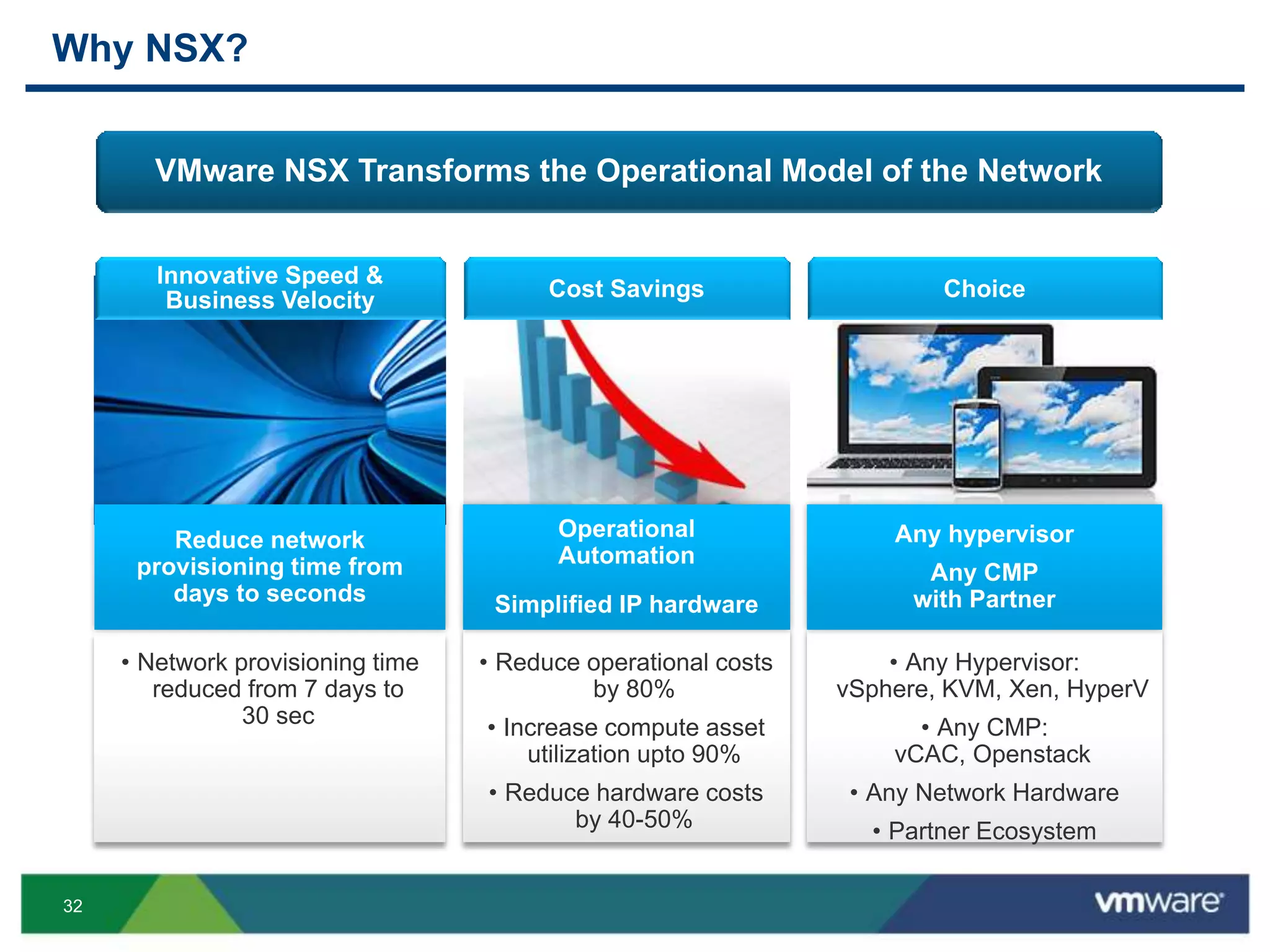 Why NSX?

VMware NSX Transforms the Operational Model of the Network

Innovative Speed & Business Velocity

Reduce network provisioning time from days to seconds

• Network provisioning time reduced from 7 days to 30 sec

Cost Savings

Operational Automation

Simplified IP hardware

• Reduce operational costs by 80%

• Increase compute asset utilization upto 90%

• Reduce hardware costs by 40-50%

Choice

Any hypervisor

Any CMP with Partner

• Any Hypervisor: vSphere, KVM, Xen, HyperV

• Any CMP: vCAC, Openstack

• Any Network Hardware

• Partner Ecosystem

32

vmware